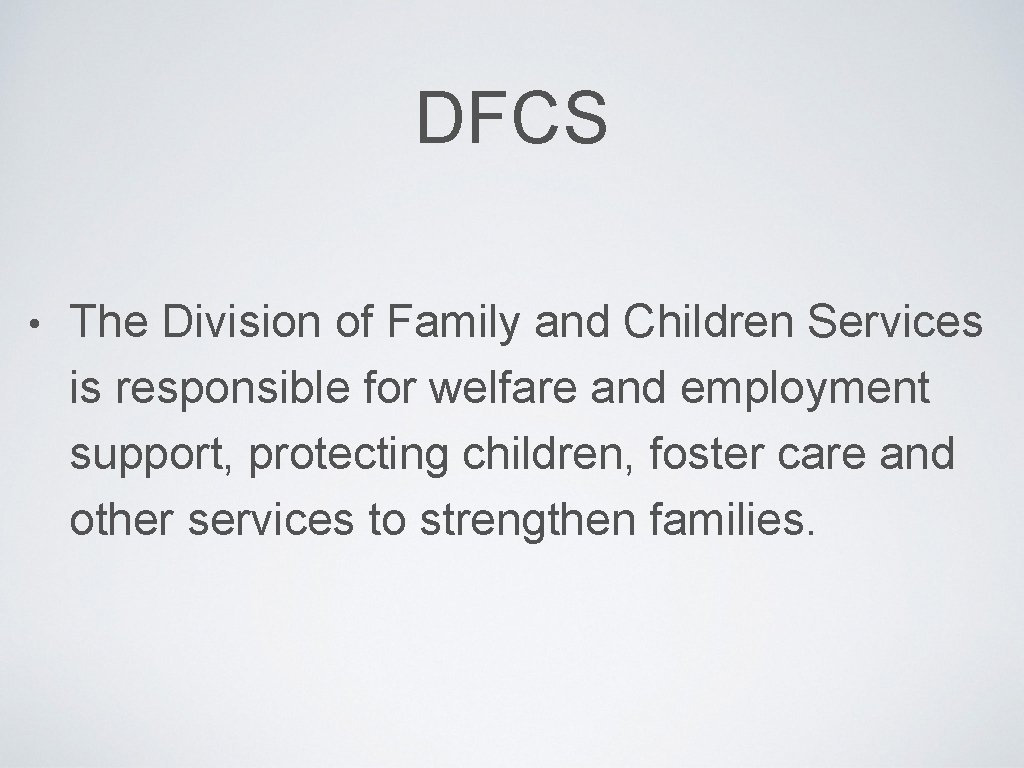 DFCS

• The Division of Family and Children Services is responsible for welfare and employment support, protecting children, foster care and other services to strengthen families.